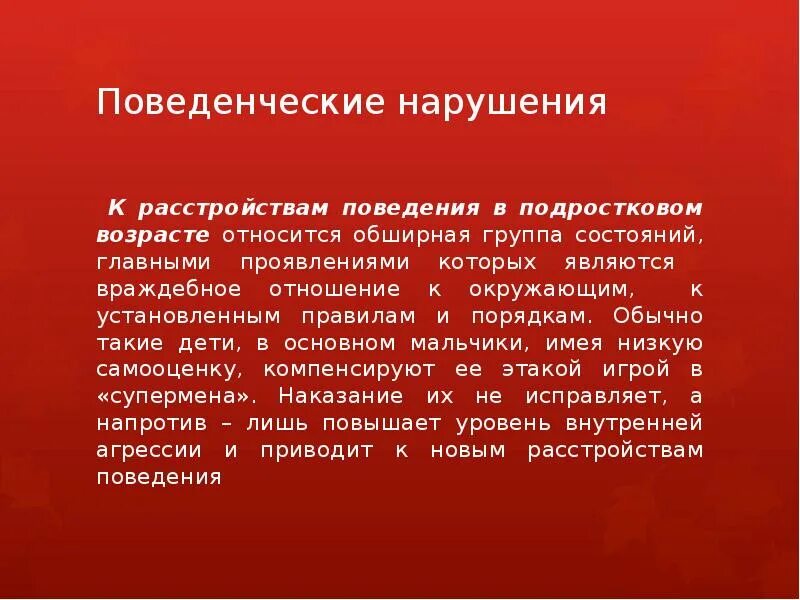 Поведенческие нарушения

К расстройствам поведения в подростковом возрасте относится обширная группа состояний, главными проявлениями которых являются враждебное отношение к окружающим, к установленным правилам и порядкам. Обычно такие дети, в основном мальчики, имея низкую самооценку, компенсируют ее этакой игрой в «супермена». Наказание их не исправляет, а напротив – лишь повышает уровень внутренней агрессии и приводит к новым расстройствам поведения